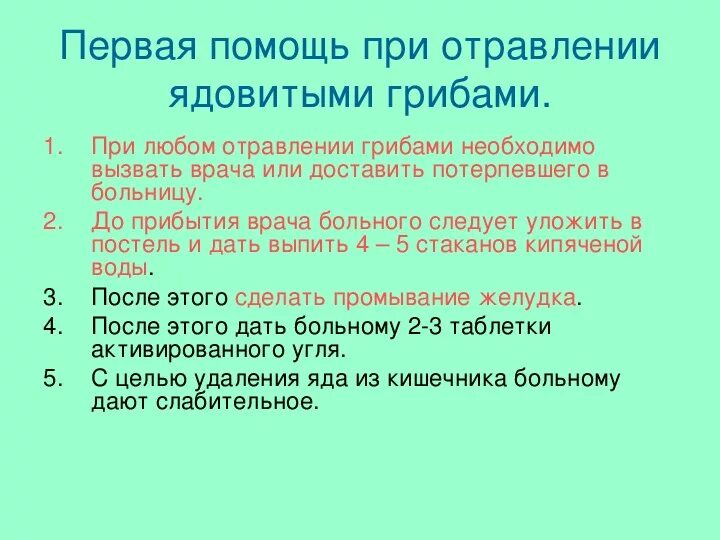 Первая помощь при отравлении ядовитыми грибами.

1. При любом отравлении грибами необходимо вызвать врача или доставить потерпевшего в больницу.
2. До прибытия врача больного следует уложить в постель и дать выпить 4 – 5 стаканов кипяченой воды.
3. После этого сделать промывание желудка.
4. После этого дать больному 2-3 таблетки активированного угля.
5. С целью удаления яда из кишечника больному дают слабительное.